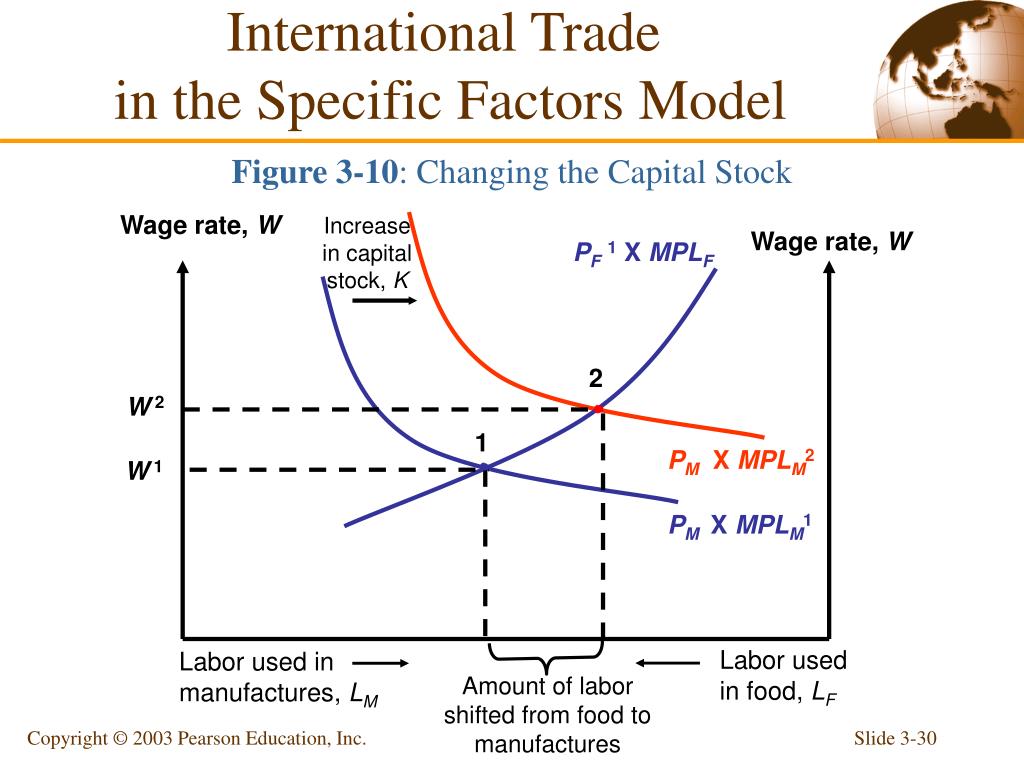 International Trade in the Specific Factors Model

Figure 3-10: Changing the Capital Stock

Wage rate, $W$

Increase in capital stock, $K$

$P_F{}^1$ X $MPL_F$

Wage rate, $W$

2

$W^2$

1

$W^1$

$P_M$ X $MPL_M{}^2$

$P_M$ X $MPL_M{}^1$

Labor used in manufactures, $L_M$

Amount of labor shifted from food to manufactures

Labor used in food, $L_F$

Copyright © 2003 Pearson Education, Inc.

Slide 3-30